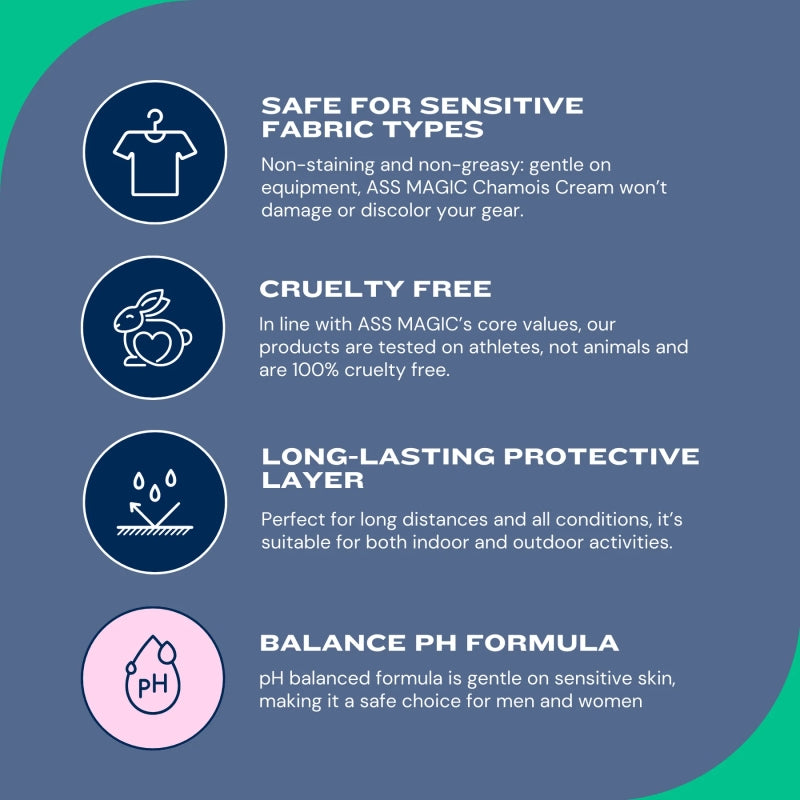 SAFE FOR SENSITIVE FABRIC TYPES

Non-staining and non-greasy: gentle on equipment, ASS MAGIC Chamois Cream won't damage or discolor your gear.

CRUELTY FREE

In line with ASS MAGIC's core values, our products are tested on athletes, not animals and are 100% cruelty free.

LONG-LASTING PROTECTIVE LAYER

Perfect for long distances and all conditions, it's suitable for both indoor and outdoor activities.

pH

BALANCE PH FORMULA

pH balanced formula is gentle on sensitive skin, making it a safe choice for men and women